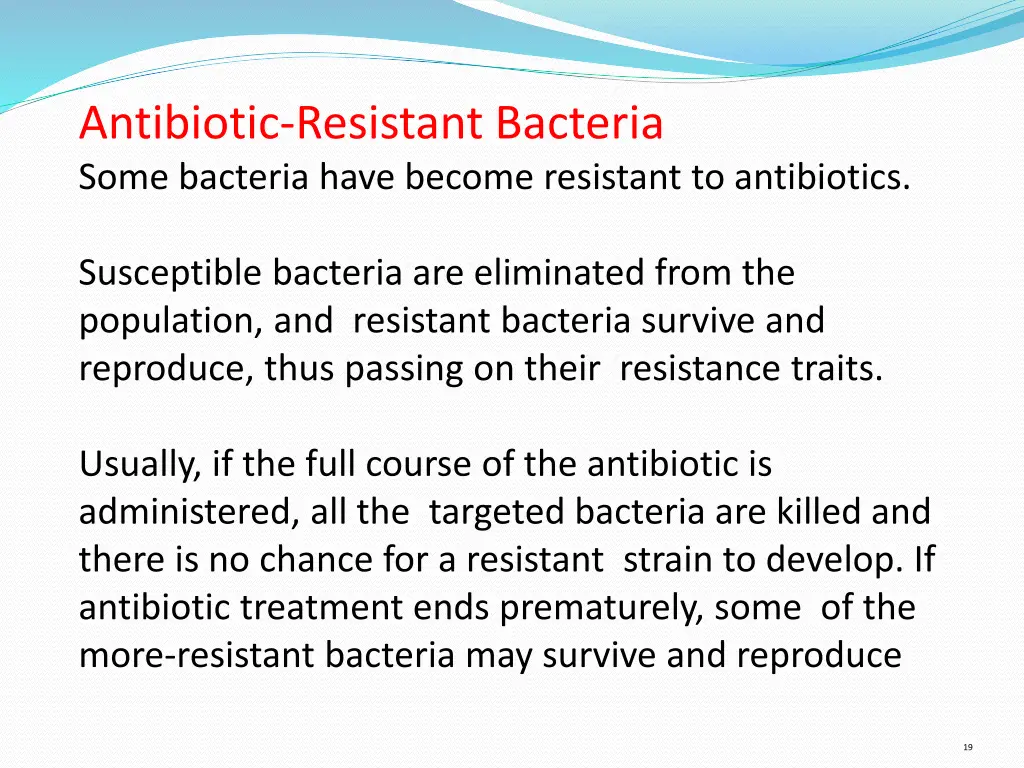 Antibiotic-Resistant Bacteria
Some bacteria have become resistant to antibiotics.

Susceptible bacteria are eliminated from the population, and resistant bacteria survive and reproduce, thus passing on their resistance traits.

Usually, if the full course of the antibiotic is administered, all the targeted bacteria are killed and there is no chance for a resistant strain to develop. If antibiotic treatment ends prematurely, some of the more-resistant bacteria may survive and reproduce

19